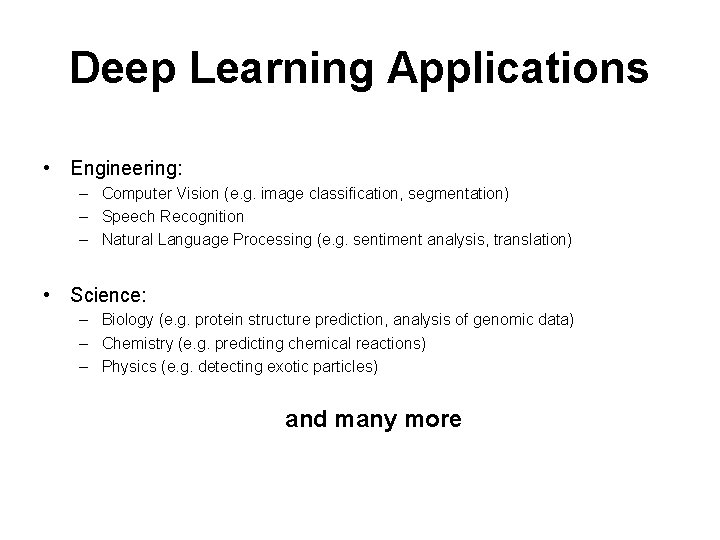 Deep Learning Applications

• Engineering:
– Computer Vision (e.g. image classification, segmentation)
– Speech Recognition
– Natural Language Processing (e.g. sentiment analysis, translation)

• Science:
– Biology (e.g. protein structure prediction, analysis of genomic data)
– Chemistry (e.g. predicting chemical reactions)
– Physics (e.g. detecting exotic particles)

and many more